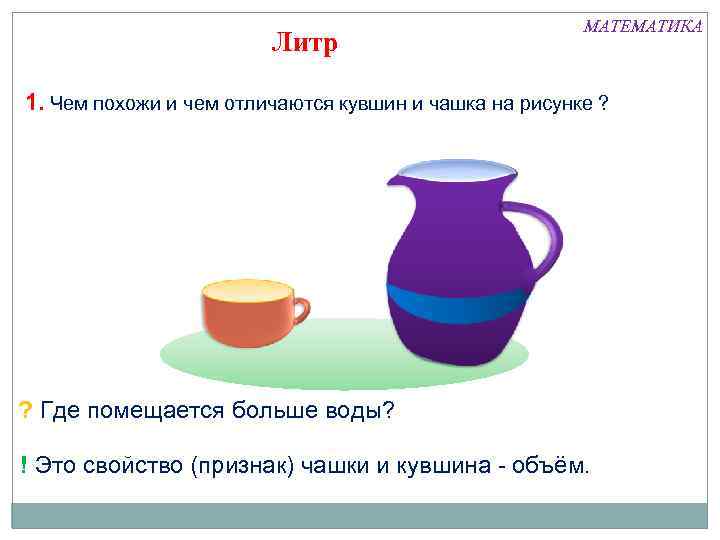 МАТЕМАТИКА

Литр

1. Чем похожи и чем отличаются кувшин и чашка на рисунке ?

? Где помещается больше воды?

! Это свойство (признак) чашки и кувшина - объём.